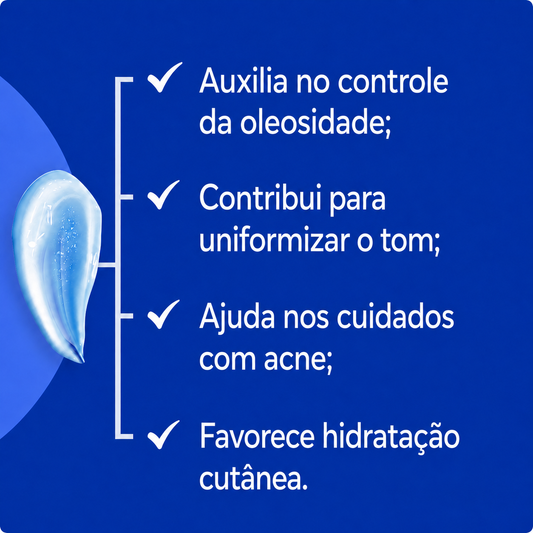 ✓ Auxilia no controle da oleosidade;

✓ Contribui para uniformizar o tom;

✓ Ajuda nos cuidados com acne;

✓ Favorece hidratação cutânea.